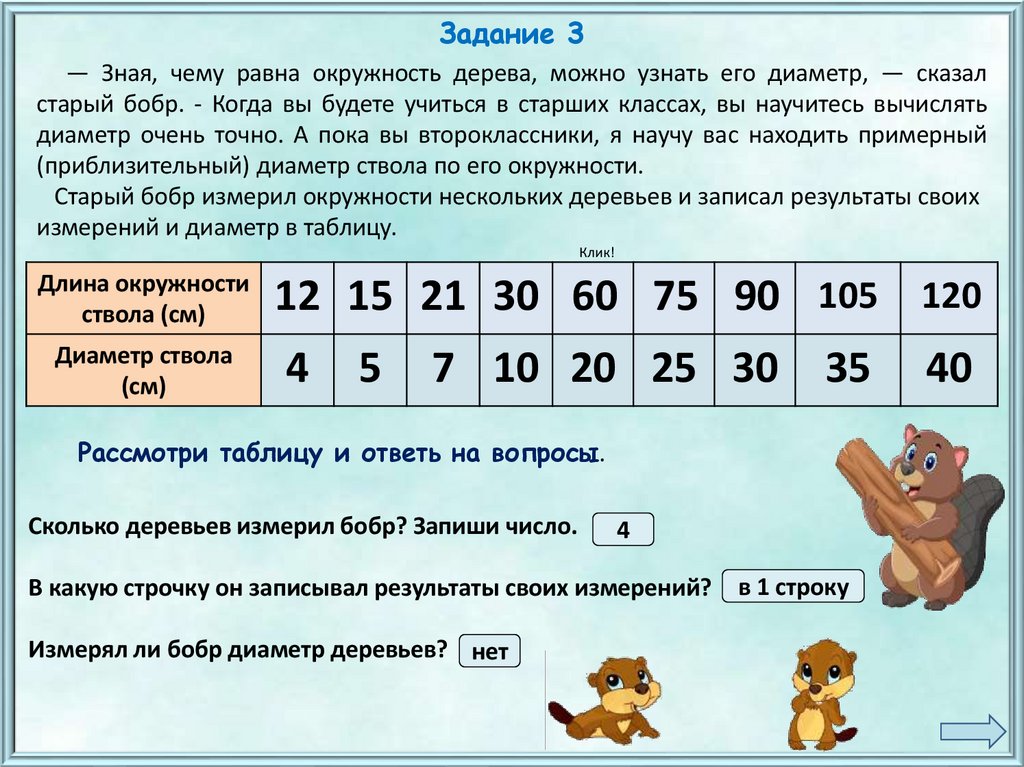 Задание 3

— Зная, чему равна окружность дерева, можно узнать его диаметр, — сказал старый бобр. - Когда вы будете учиться в старших классах, вы научитесь вычислять диаметр очень точно. А пока вы второклассники, я научу вас находить примерный (приблизительный) диаметр ствола по его окружности.

Старый бобр измерил окружности нескольких деревьев и записал результаты своих измерений и диаметр в таблицу.

Клик!

| Длина окружности ствола (см) | 12 | 15 | 21 | 30 | 60 | 75 | 90 | 105 | 120 |
|---|---|---|---|---|---|---|---|---|---|
| Диаметр ствола (см) | 4 | 5 | 7 | 10 | 20 | 25 | 30 | 35 | 40 |

Рассмотри таблицу и ответь на вопросы.

Сколько деревьев измерил бобр? Запиши число. 4

В какую строчку он записывал результаты своих измерений? в 1 строку

Измерял ли бобр диаметр деревьев? нет